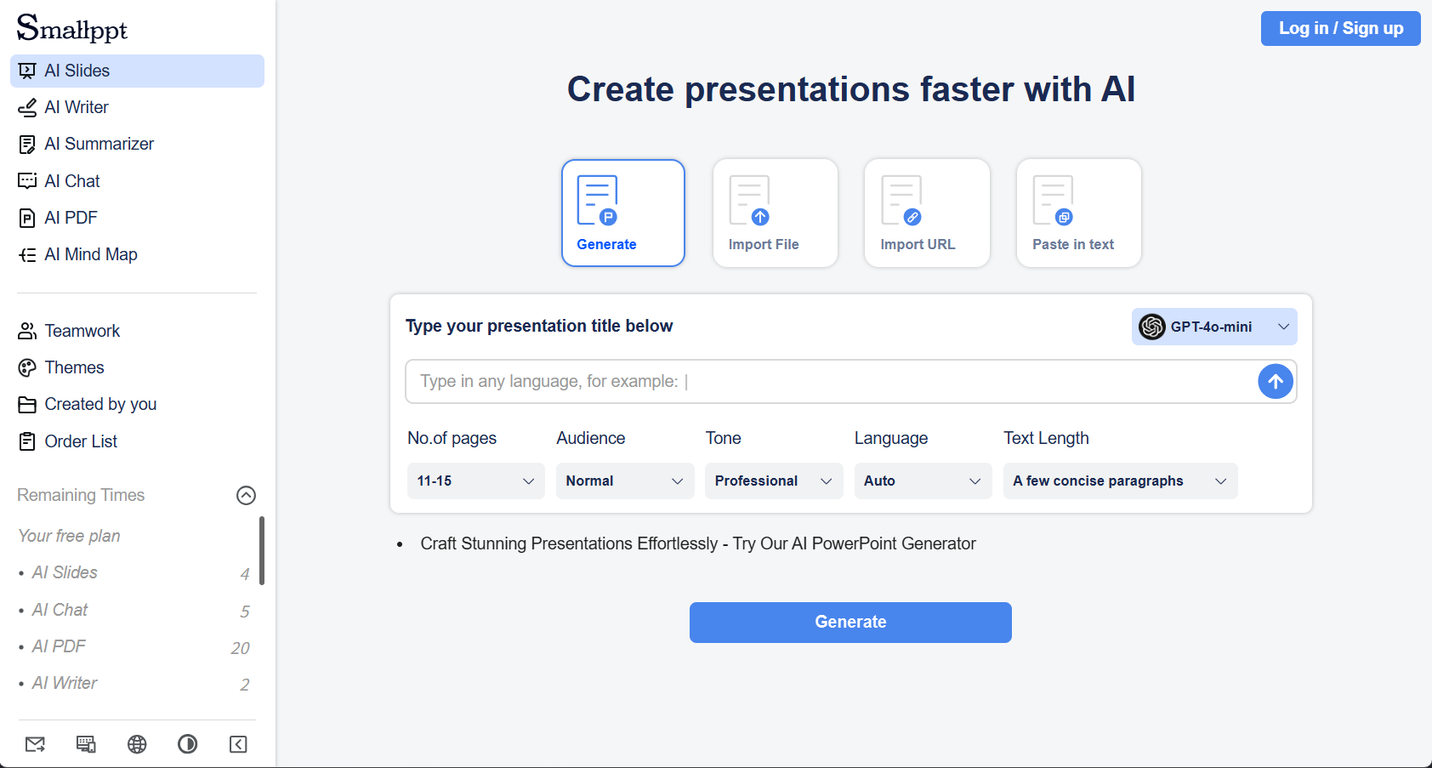 Smallppt

AI Slides
AI Writer
AI Summarizer
AI Chat
AI PDF
AI Mind Map

Teamwork
Themes
Created by you
Order List

Remaining Times

Your free plan
• AI Slides 4
• AI Chat 5
• AI PDF 20
• AI Writer 2

Log in / Sign up

Create presentations faster with AI

Generate
Import File
Import URL
Paste in text

Type your presentation title below

GPT-4o-mini

Type in any language, for example: |

No.of pages
11-15

Audience
Normal

Tone
Professional

Language
Auto

Text Length
A few concise paragraphs

• Craft Stunning Presentations Effortlessly - Try Our AI PowerPoint Generator

Generate